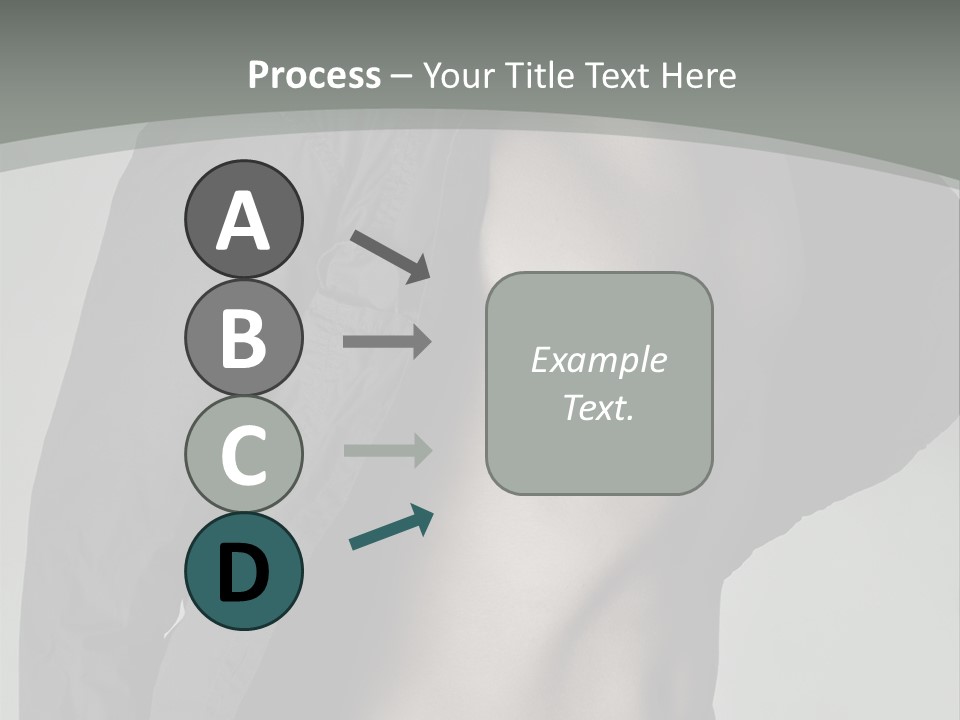 Process – Your Title Text Here

A

B

C

D

Example Text.